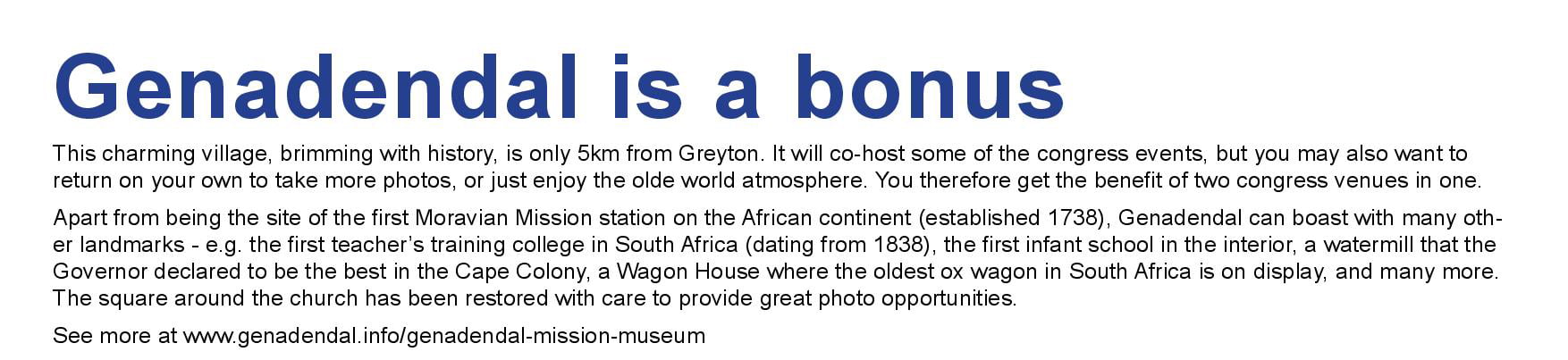 Genadendal is a bonus

This charming village, brimming with history, is only 5km from Greyton. It will co-host some of the congress events, but you may also want to return on your own to take more photos, or just enjoy the olde world atmosphere. You therefore get the benefit of two congress venues in one.

Apart from being the site of the first Moravian Mission station on the African continent (established 1738), Genadendal can boast with many other landmarks - e.g. the first teacher's training college in South Africa (dating from 1838), the first infant school in the interior, a watermill that the Governor declared to be the best in the Cape Colony, a Wagon House where the oldest ox wagon in South Africa is on display, and many more. The square around the church has been restored with care to provide great photo opportunities.

See more at www.genadendal.info/genadendal-mission-museum